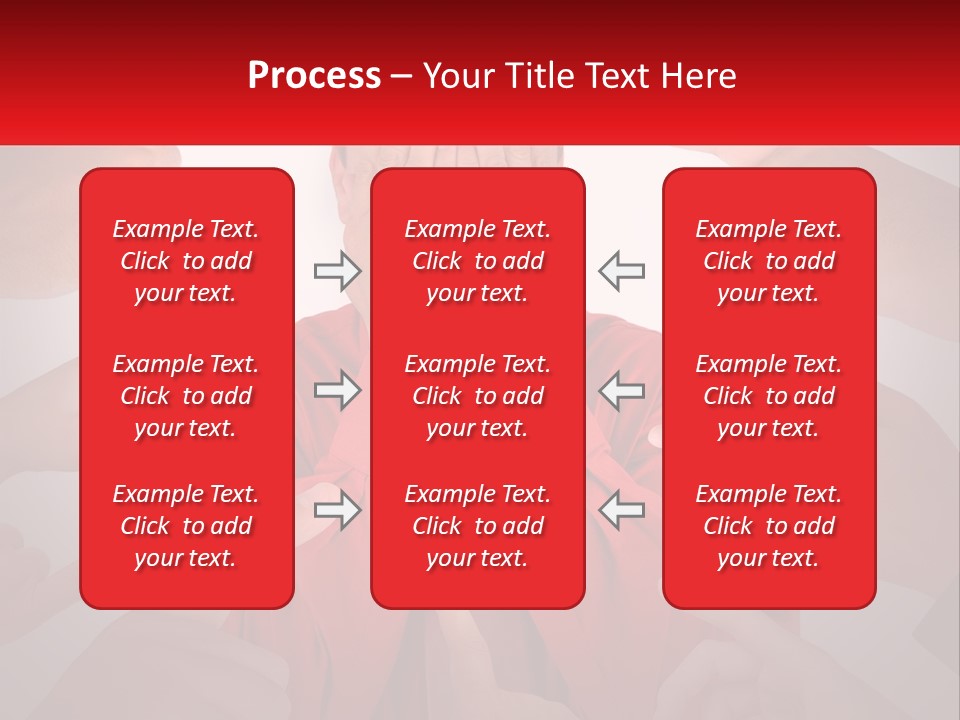 Process – Your Title Text Here

Example Text. Click to add your text.

Example Text. Click to add your text.

Example Text. Click to add your text.

Example Text. Click to add your text.

Example Text. Click to add your text.

Example Text. Click to add your text.

Example Text. Click to add your text.

Example Text. Click to add your text.

Example Text. Click to add your text.